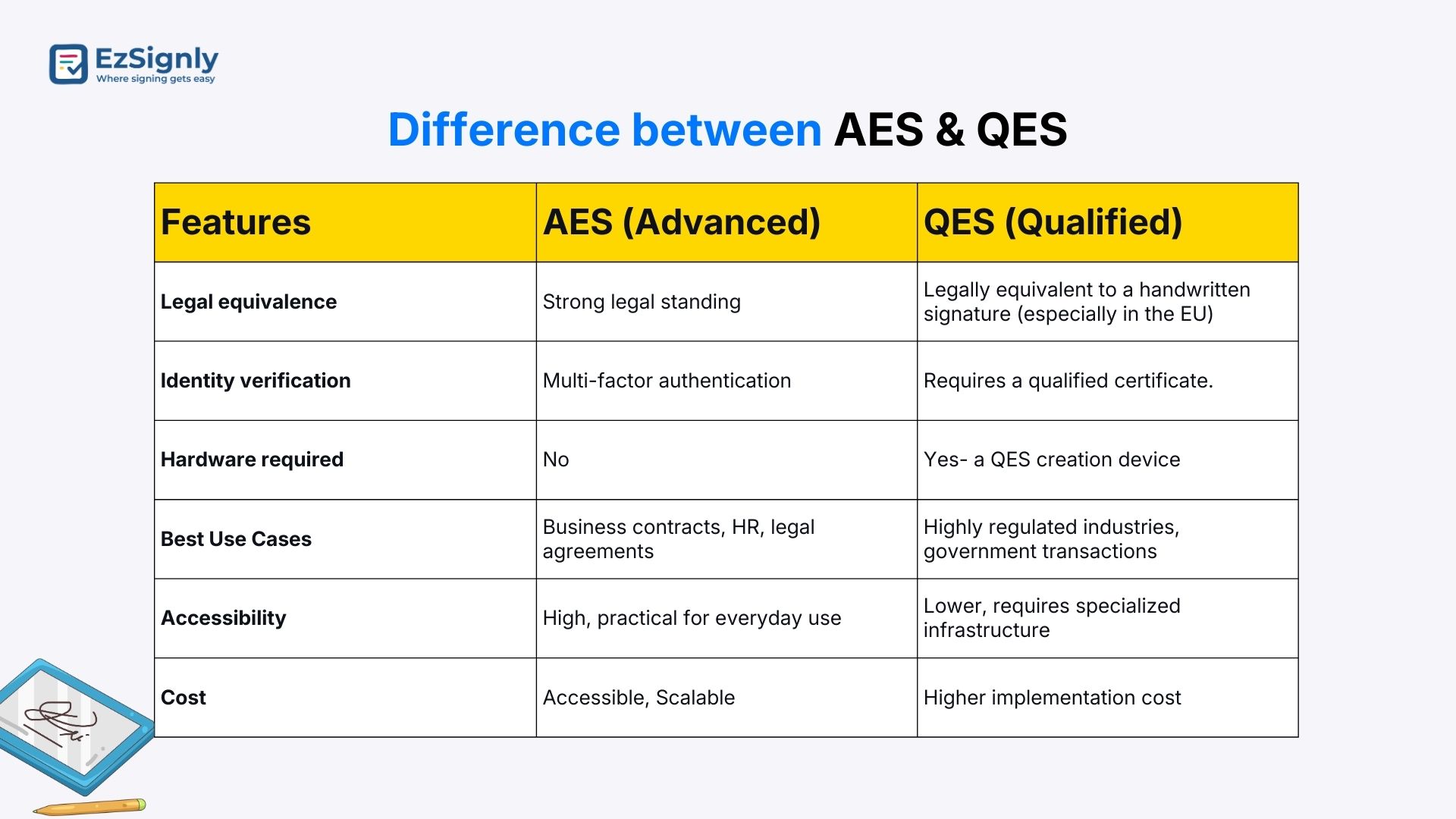 EzSignly
Where signing gets easy

Difference between AES & QES

| Features | AES (Advanced) | QES (Qualified) |
|---|---|---|
| Legal equivalence | Strong legal standing | Legally equivalent to a handwritten signature (especially in the EU) |
| Identity verification | Multi-factor authentication | Requires a qualified certificate. |
| Hardware required | No | Yes- a QES creation device |
| Best Use Cases | Business contracts, HR, legal agreements | Highly regulated industries, government transactions |
| Accessibility | High, practical for everyday use | Lower, requires specialized infrastructure |
| Cost | Accessible, Scalable | Higher implementation cost |